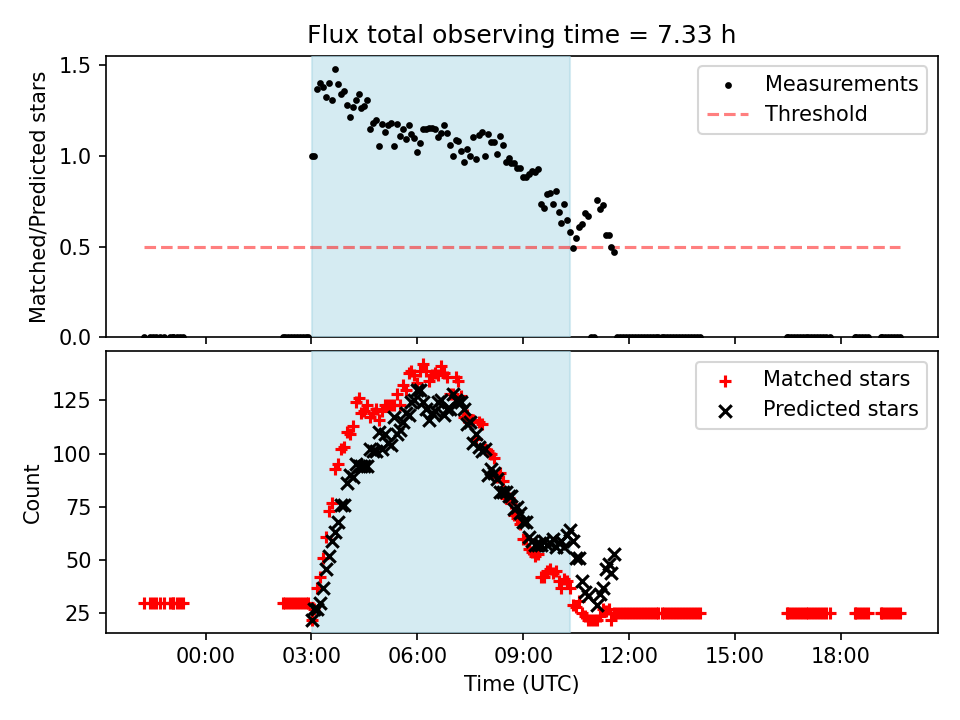 Flux total observing time = 7.33 h

Matched/Predicted stars

1.5
1.0
0.5
0.0

Measurements
Threshold

Count

125
100
75
50
25

Matched stars
Predicted stars

00:00
03:00
06:00
09:00
12:00
15:00
18:00

Time (UTC)